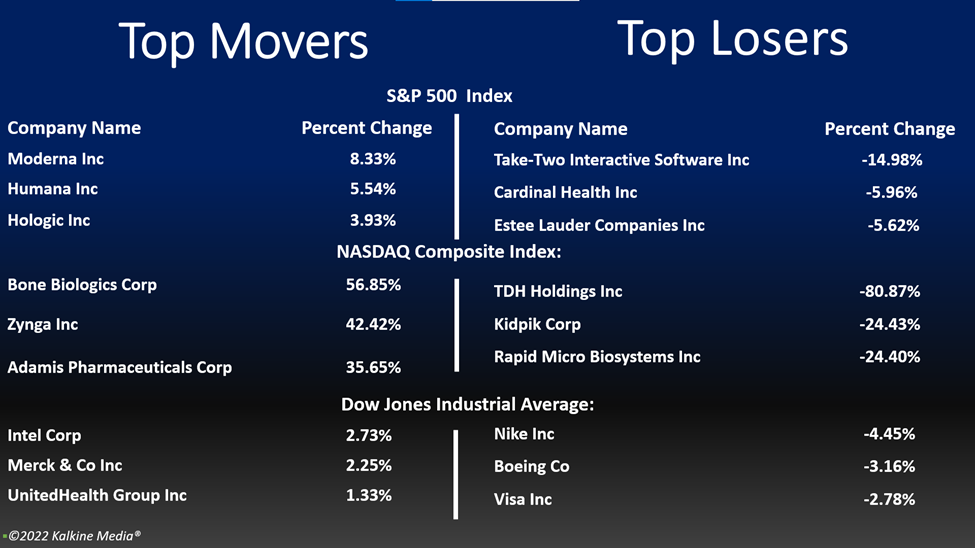 Top Movers

Top Losers

S&P 500 Index

| Company Name | Percent Change |
|---|---|
| Moderna Inc | 8.33% |
| Humana Inc | 5.54% |
| Hologic Inc | 3.93% |

| Company Name | Percent Change |
|---|---|
| Take-Two Interactive Software Inc | -14.98% |
| Cardinal Health Inc | -5.96% |
| Estee Lauder Companies Inc | -5.62% |

NASDAQ Composite Index:

| | |
|---|---|
| Bone Biologics Corp | 56.85% |
| Zynga Inc | 42.42% |
| Adamis Pharmaceuticals Corp | 35.65% |

| | |
|---|---|
| TDH Holdings Inc | -80.87% |
| Kidpik Corp | -24.43% |
| Rapid Micro Biosystems Inc | -24.40% |

Dow Jones Industrial Average:

| | |
|---|---|
| Intel Corp | 2.73% |
| Merck & Co Inc | 2.25% |
| UnitedHealth Group Inc | 1.33% |

| | |
|---|---|
| Nike Inc | -4.45% |
| Boeing Co | -3.16% |
| Visa Inc | -2.78% |

©2022 Kalkine Media®